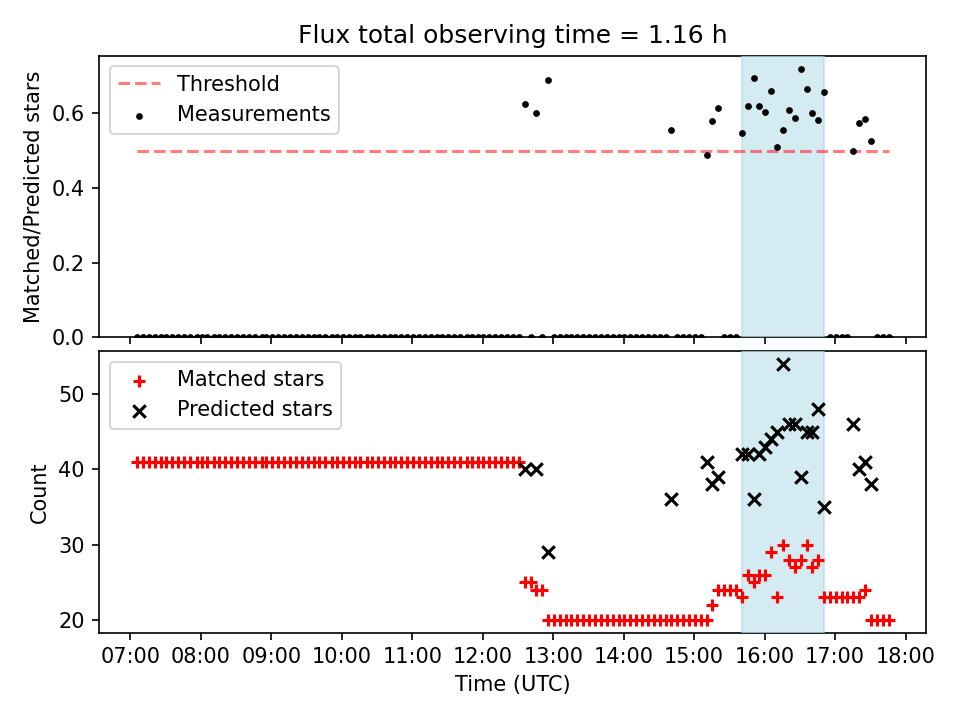 Flux total observing time = 1.16 h

Threshold
Measurements

Matched/Predicted stars

0.6
0.4
0.2
0.0

Matched stars
Predicted stars

Count

50
40
30
20

07:00 08:00 09:00 10:00 11:00 12:00 13:00 14:00 15:00 16:00 17:00 18:00

Time (UTC)